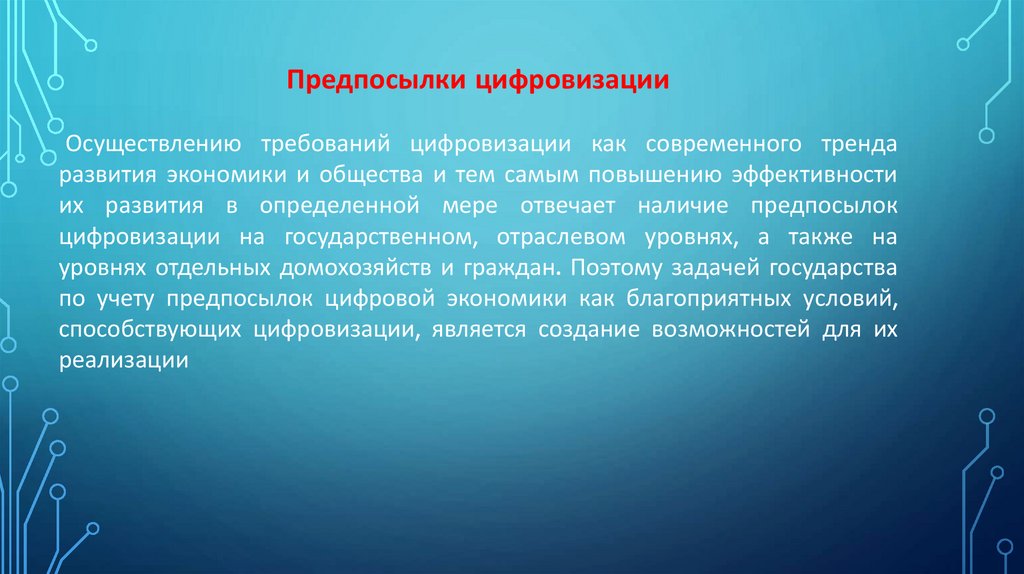 Предпосылки цифровизации

Осуществлению требований цифровизации как современного тренда развития экономики и общества и тем самым повышению эффективности их развития в определенной мере отвечает наличие предпосылок цифровизации на государственном, отраслевом уровнях, а также на уровнях отдельных домохозяйств и граждан. Поэтому задачей государства по учету предпосылок цифровой экономики как благоприятных условий, способствующих цифровизации, является создание возможностей для их реализации